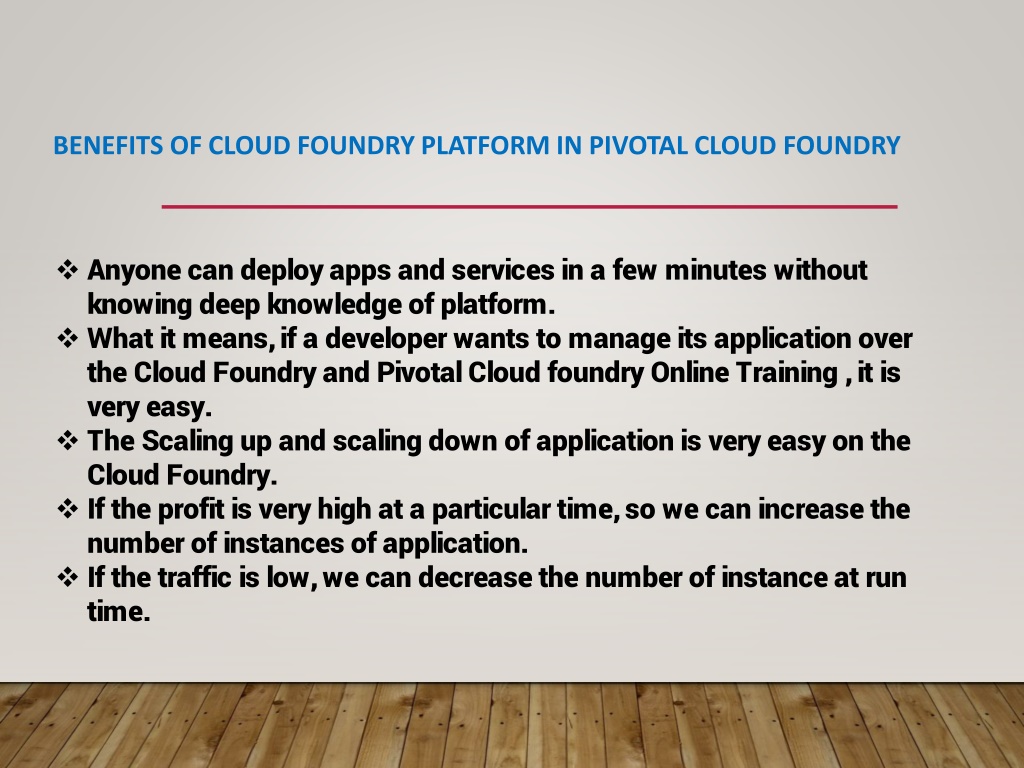 BENEFITS OF CLOUD FOUNDRY PLATFORM IN PIVOTAL CLOUD FOUNDRY

❖ Anyone can deploy apps and services in a few minutes without knowing deep knowledge of platform.
❖ What it means, if a developer wants to manage its application over the Cloud Foundry and Pivotal Cloud foundry Online Training , it is very easy.
❖ The Scaling up and scaling down of application is very easy on the Cloud Foundry.
❖ If the profit is very high at a particular time, so we can increase the number of instances of application.
❖ If the traffic is low, we can decrease the number of instance at run time.